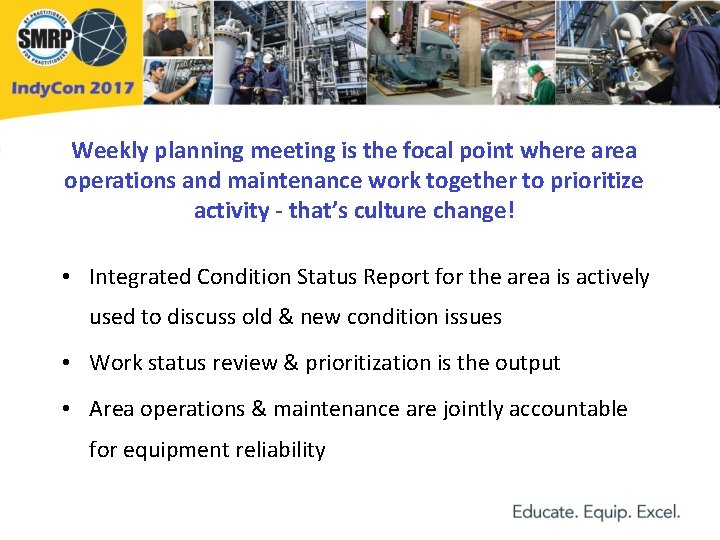 BY PRACTITIONERS SMRP FOR PRACTITIONERS
IndyCon 2017

Weekly planning meeting is the focal point where area operations and maintenance work together to prioritize activity - that's culture change!

• Integrated Condition Status Report for the area is actively used to discuss old & new condition issues
• Work status review & prioritization is the output
• Area operations & maintenance are jointly accountable for equipment reliability

Educate. Equip. Excel.